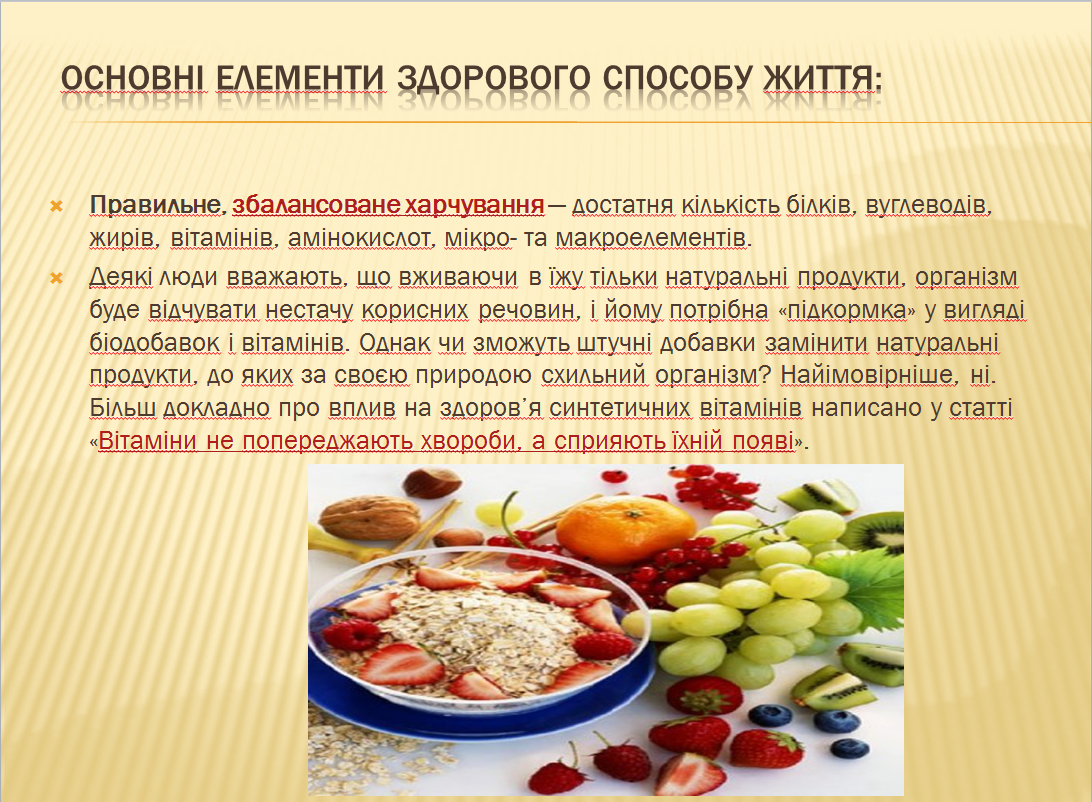 ОСНОВНІ ЕЛЕМЕНТИ ЗДОРОВОГО СПОСОБУ ЖИТТЯ:

Правильне, збалансоване харчування — достатня кількість білків, вуглеводів, жирів, вітамінів, амінокислот, мікро- та макроелементів.

Деякі люди вважають, що вживаючи в їжу тільки натуральні продукти, організм буде відчувати нестачу корисних речовин, і йому потрібна «підкормка» у вигляді біодобавок і вітамінів. Однак чи зможуть штучні добавки замінити натуральні продукти, до яких за своєю природою схильний організм? Найімовірніше, ні. Більш докладно про вплив на здоров'я синтетичних вітамінів написано у статті «Вітаміни не попереджають хвороби, а сприяють їхній появі».